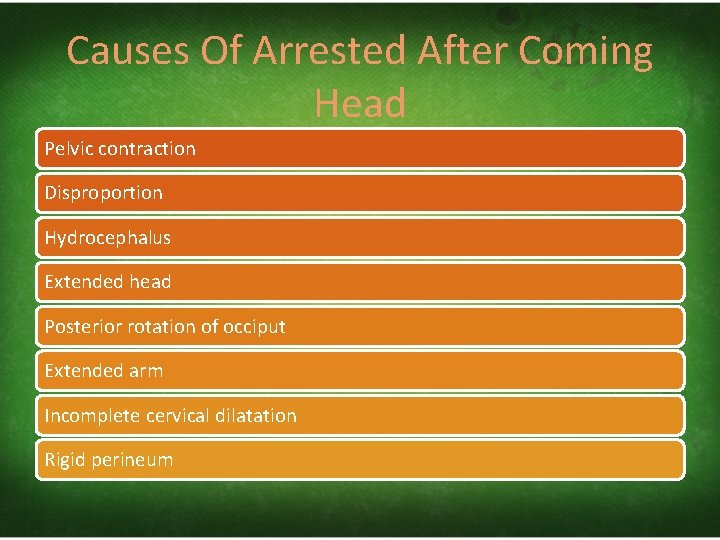 Causes Of Arrested After Coming Head

Pelvic contraction

Disproportion

Hydrocephalus

Extended head

Posterior rotation of occiput

Extended arm

Incomplete cervical dilatation

Rigid perineum